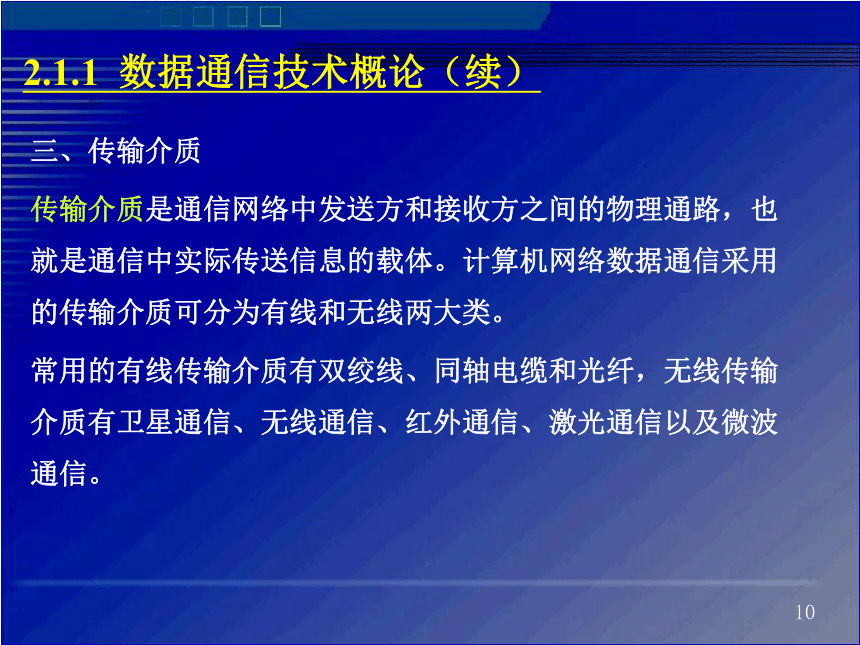 2.1.1 数据通信技术概论（续）

三、传输介质

传输介质是通信网络中发送方和接收方之间的物理通路，也就是通信中实际传送信息的载体。计算机网络数据通信采用的传输介质可分为有线和无线两大类。

常用的有线传输介质有双绞线、同轴电缆和光纤，无线传输介质有卫星通信、无线通信、红外通信、激光通信以及微波通信。

10